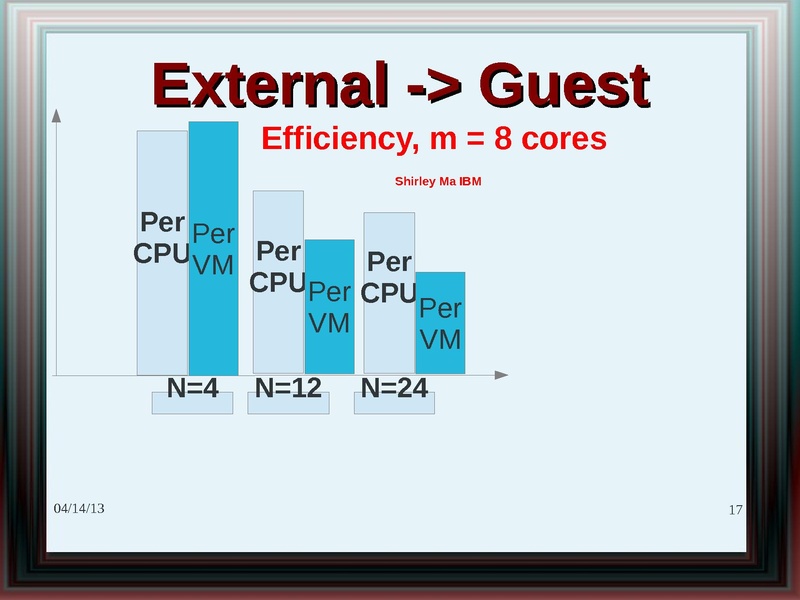 External -> Guest

Efficiency, m = 8 cores

Shirley Ma IBM

Per CPU

Per VM

Per CPU

Per VM

Per CPU

Per VM

N=4

N=12

N=24

04/14/13

17